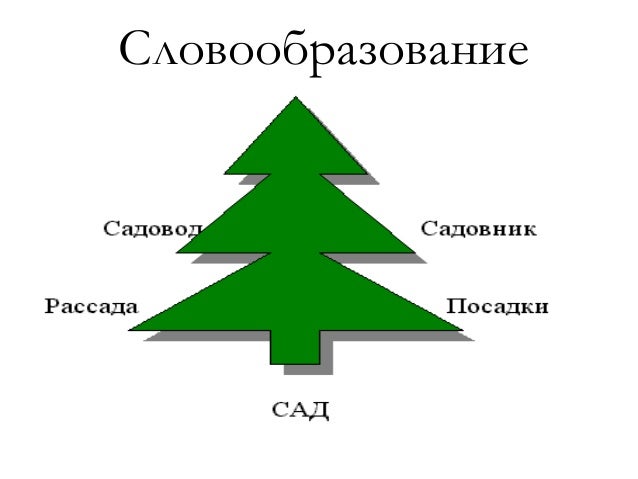 Словообразование

Садовод

Садовник

Рассада

Посадки

САД